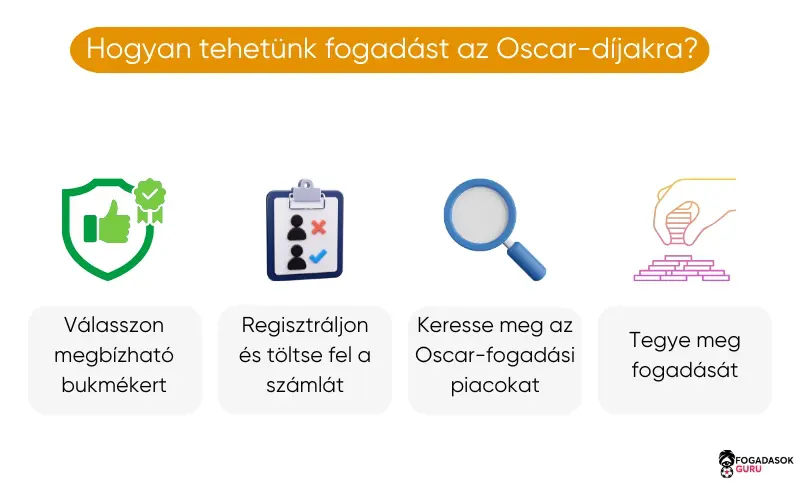 Hogyan tehetünk fogadást az Oscar-díjakra?

Válasszon megbízható bukmékert

Regisztráljon és töltse fel a számlát

Keresse meg az Oscar-fogadási piacokat

Tegye meg fogadását

FOGADASOK GURU